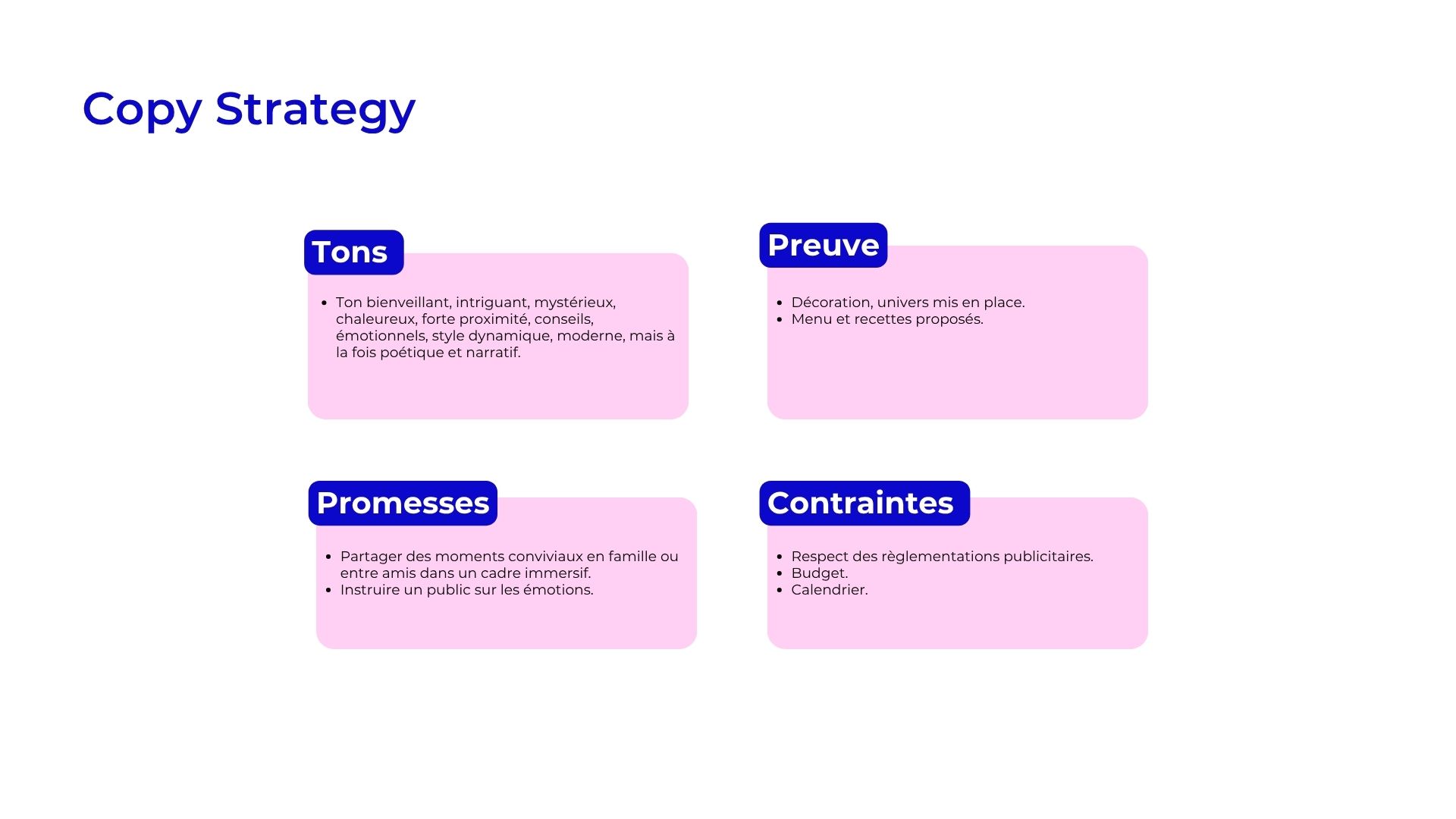 Copy Strategy

Tons

- Ton bienveillant, intriguant, mystérieux, chaleureux, forte proximité, conseils, émotionnels, style dynamique, moderne, mais à la fois poétique et narratif.

Preuve

- Décoration, univers mis en place.
- Menu et recettes proposés.

Promesses

- Partager des moments conviviaux en famille ou entre amis dans un cadre immersif.
- Instruire un public sur les émotions.

Contraintes

- Respect des règlementations publicitaires.
- Budget.
- Calendrier.